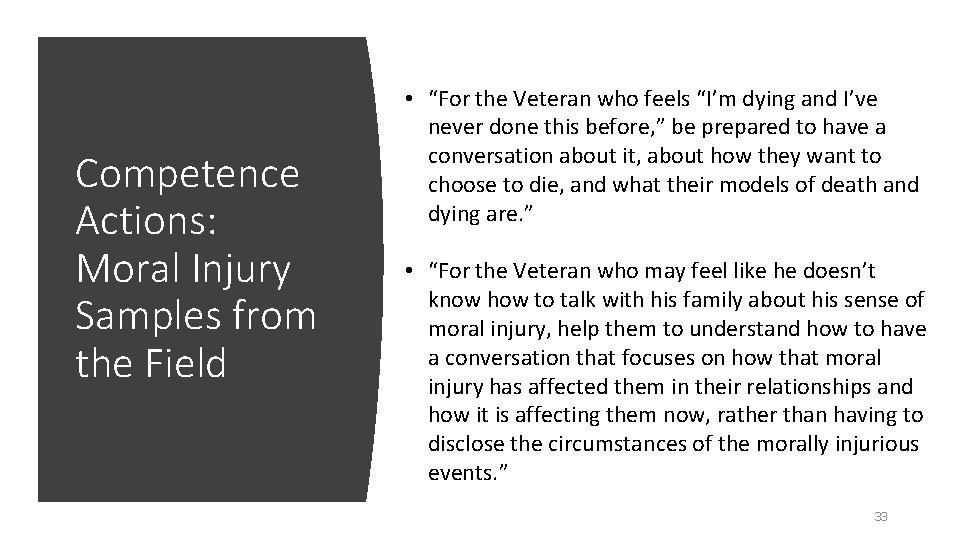 Competence Actions: Moral Injury Samples from the Field

• “For the Veteran who feels “I’m dying and I’ve never done this before,” be prepared to have a conversation about it, about how they want to choose to die, and what their models of death and dying are.”

• “For the Veteran who may feel like he doesn’t know how to talk with his family about his sense of moral injury, help them to understand how to have a conversation that focuses on how that moral injury has affected them in their relationships and how it is affecting them now, rather than having to disclose the circumstances of the morally injurious events.”

33